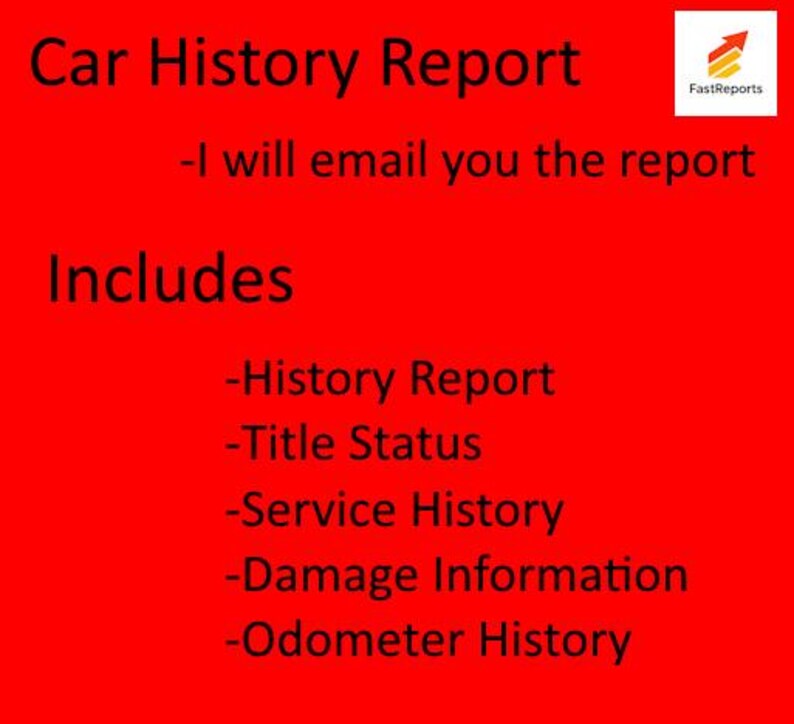 Car History Report

FastReports

-I will email you the report

Includes

-History Report
-Title Status
-Service History
-Damage Information
-Odometer History